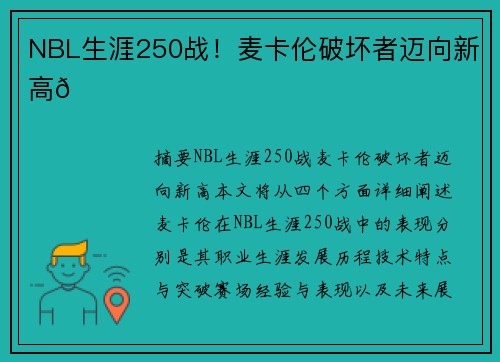 NBL生涯250战！麦卡伦破坏者迈向新高ð

摘要NBL生涯250战麦卡伦破坏者迈向新高本文将从四个方面详细阐述麦卡伦在NBL生涯250战中的表现分别是其职业生涯发展历程技术特点与突破赛场经验与表现以及未来展